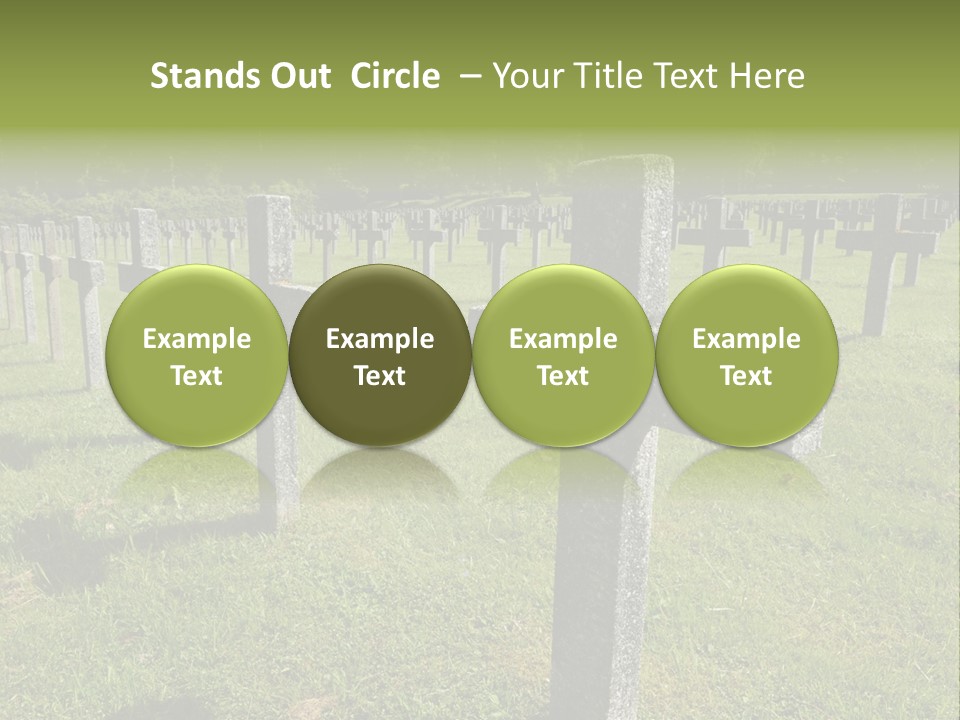 Stands Out  Circle  – Your Title Text Here

Example Text

Example Text

Example Text

Example Text